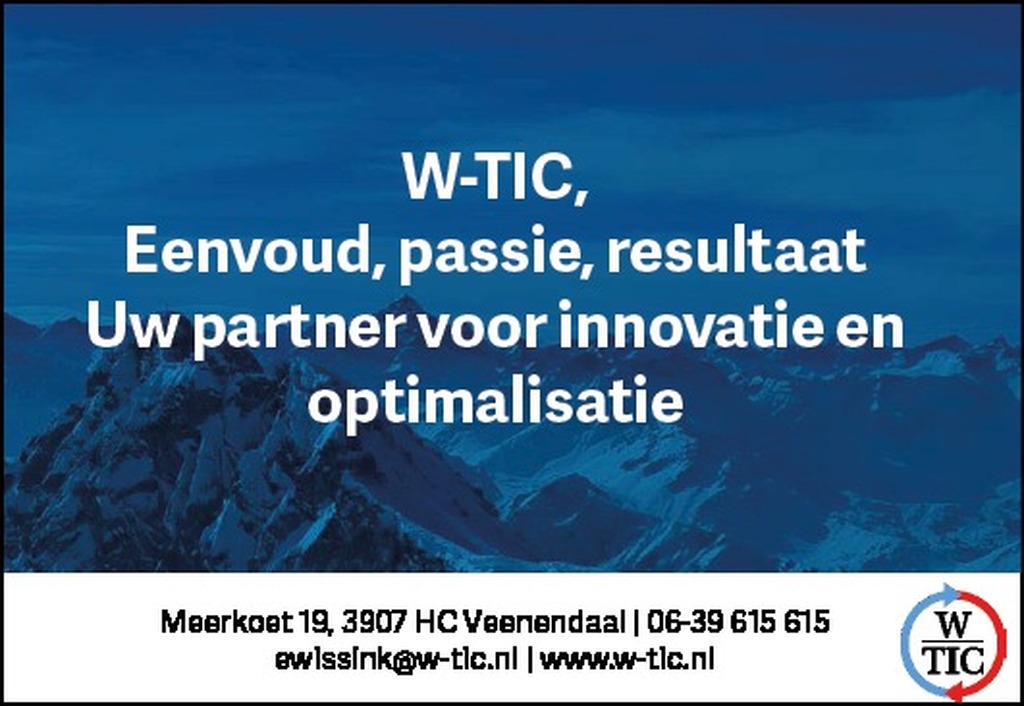 W-TIC,
Eenvoud, passie, resultaat
Uw partner voor innovatie en optimalisatie

Meerkoet 19, 3907 HC Veenendaal | 06-39 615 615
ewissink@w-tic.nl | www.w-tic.nl

W
TIC